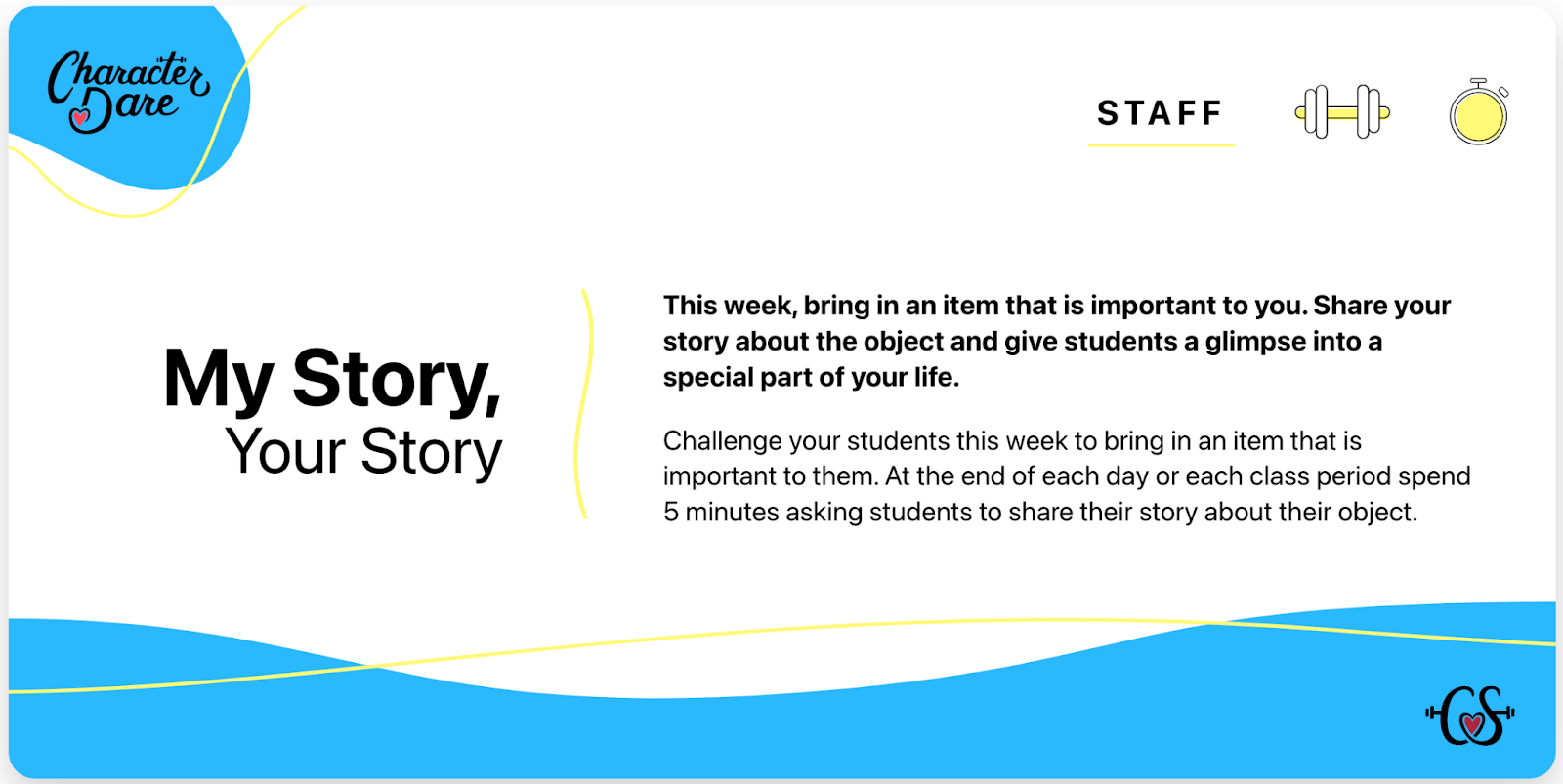 Character Dare

STAFF

My Story, Your Story

This week, bring in an item that is important to you. Share your story about the object and give students a glimpse into a special part of your life.

Challenge your students this week to bring in an item that is important to them. At the end of each day or each class period spend 5 minutes asking students to share their story about their object.

CS